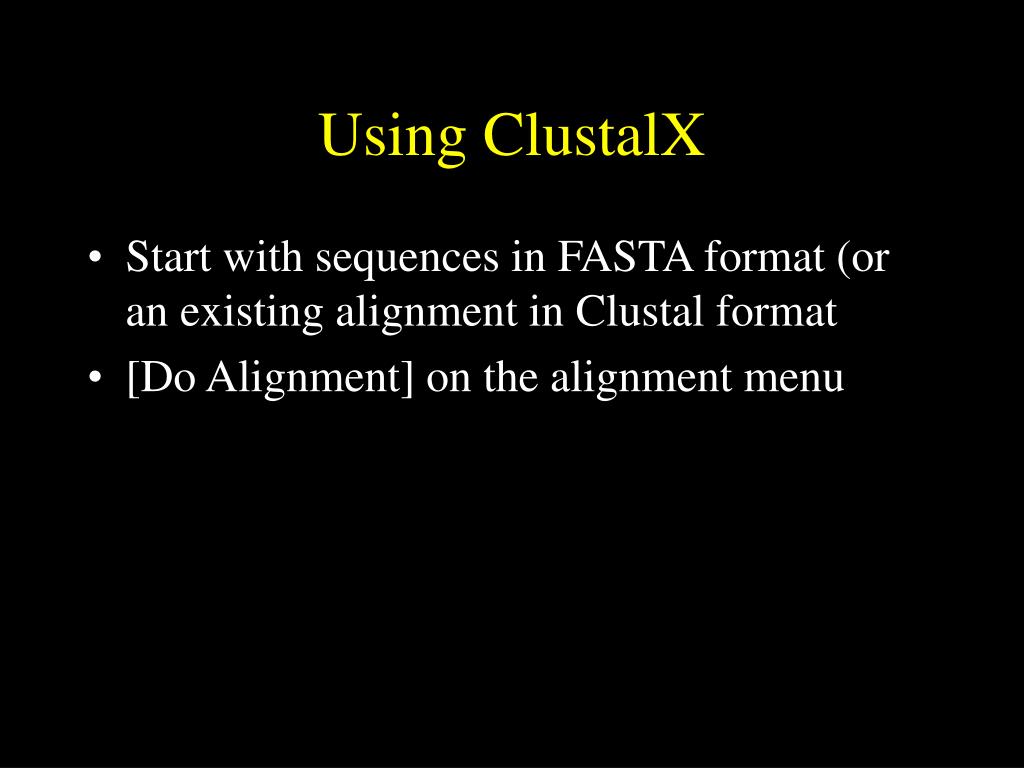 Using ClustalX

• Start with sequences in FASTA format (or an existing alignment in Clustal format
• [Do Alignment] on the alignment menu